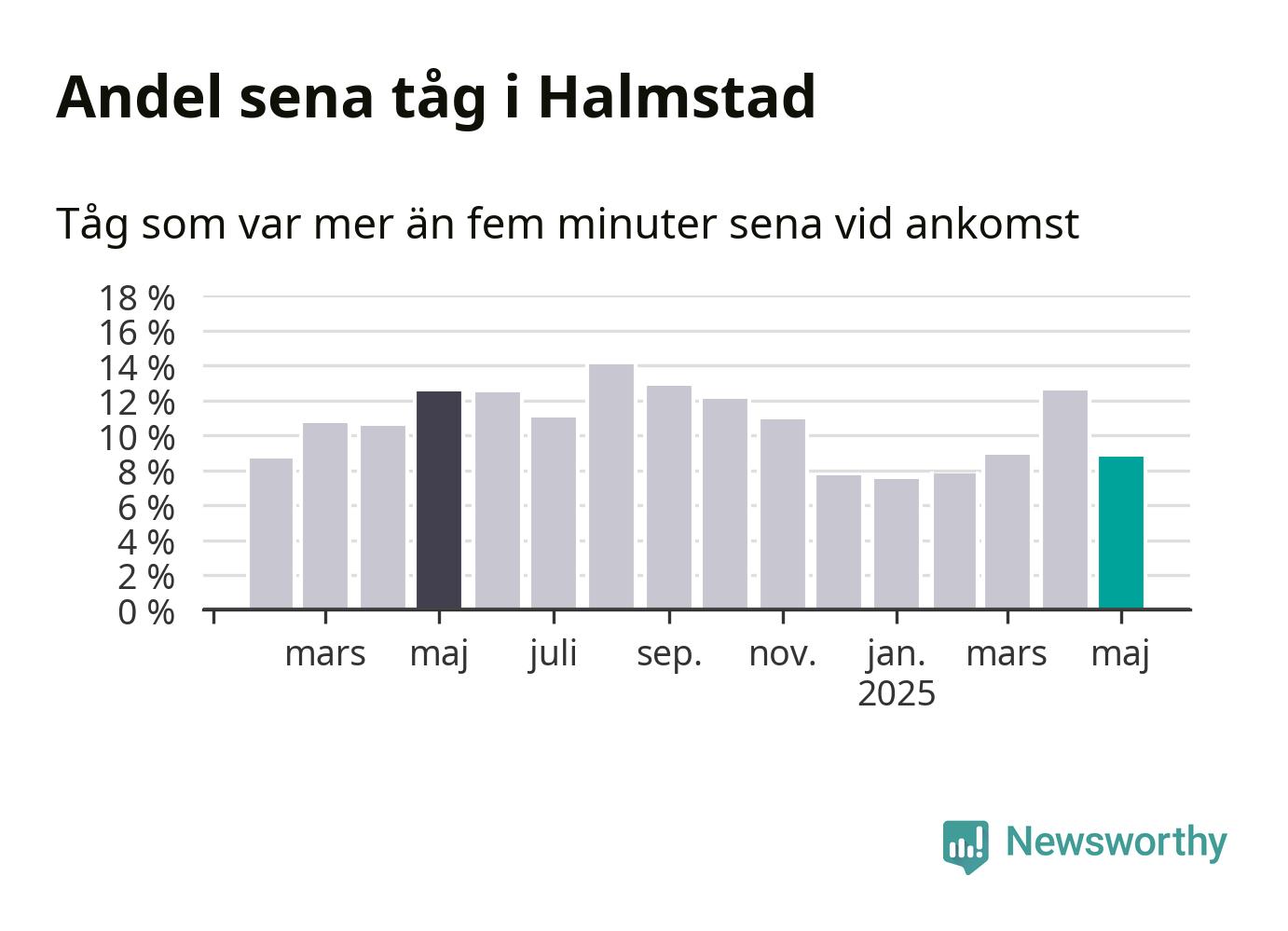 Andel sena tåg i Halmstad

Tåg som var mer än fem minuter sena vid ankomst

18 %
16 %
14 %
12 %
10 %
8 %
6 %
4 %
2 %
0 %

mars maj juli sep. nov. jan. 2025 mars maj

Newsworthy